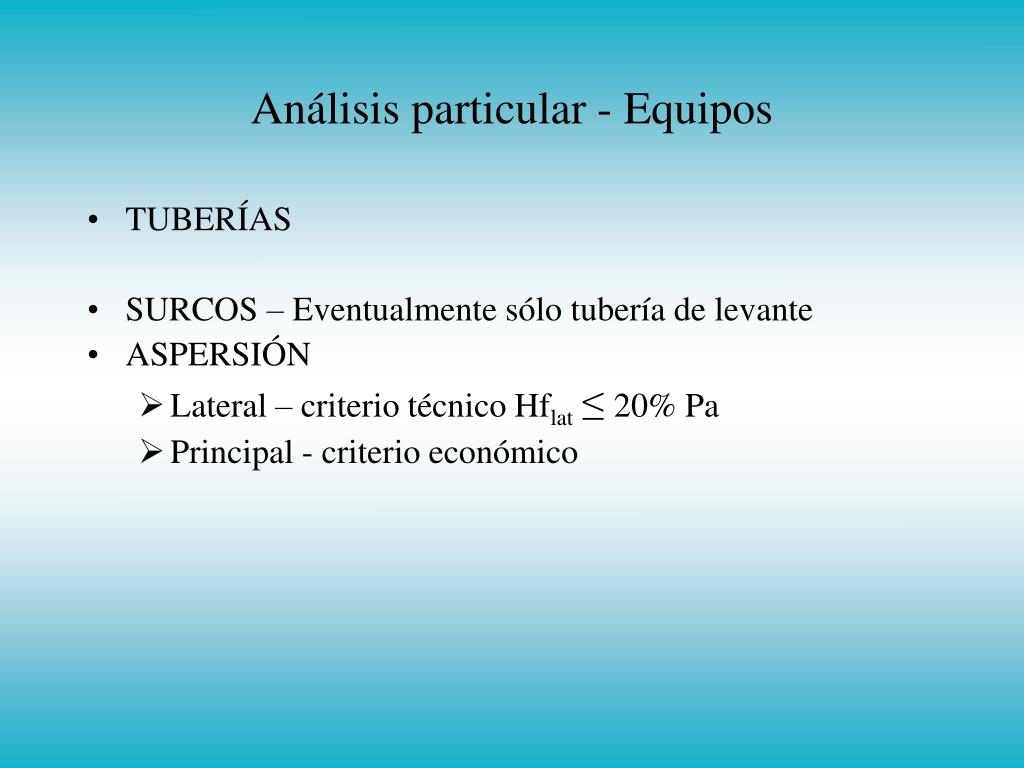 Análisis particular - Equipos

• TUBERÍAS

• SURCOS – Eventualmente sólo tubería de levante
• ASPERSIÓN
  ➢ Lateral – criterio técnico $Hf_{lat} \leq 20\%$ Pa
  ➢ Principal - criterio económico